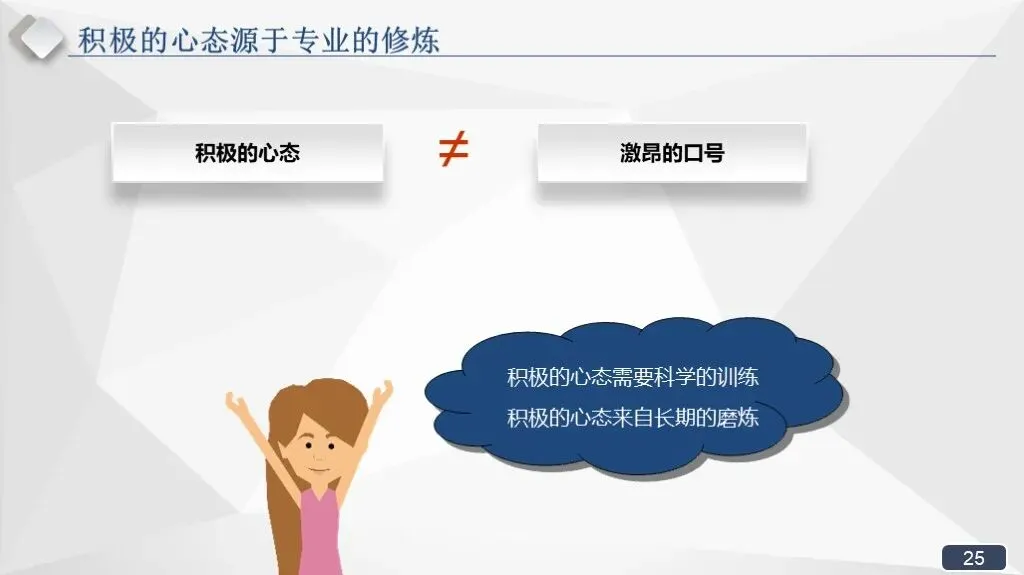 积极的心态源于专业的修炼

积极的心态 $\neq$ 激昂的口号

积极的心态需要科学的训练
积极的心态来自长期的磨炼

25